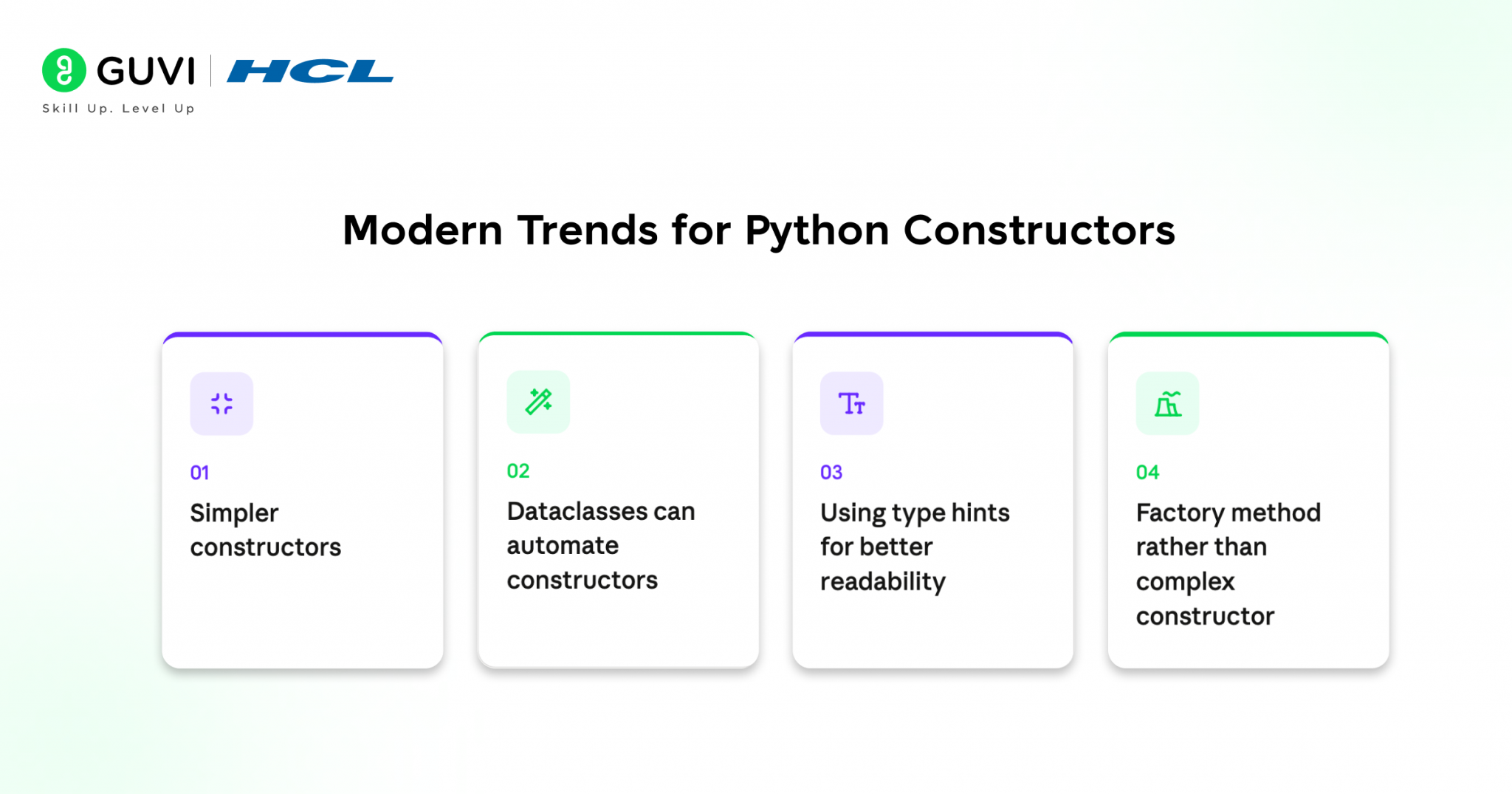 GUVI | HCL
Skill Up. Level Up

Modern Trends for Python Constructors

01
Simpler constructors

02
Dataclasses can automate constructors

03
Using type hints for better readability

04
Factory method rather than complex constructor